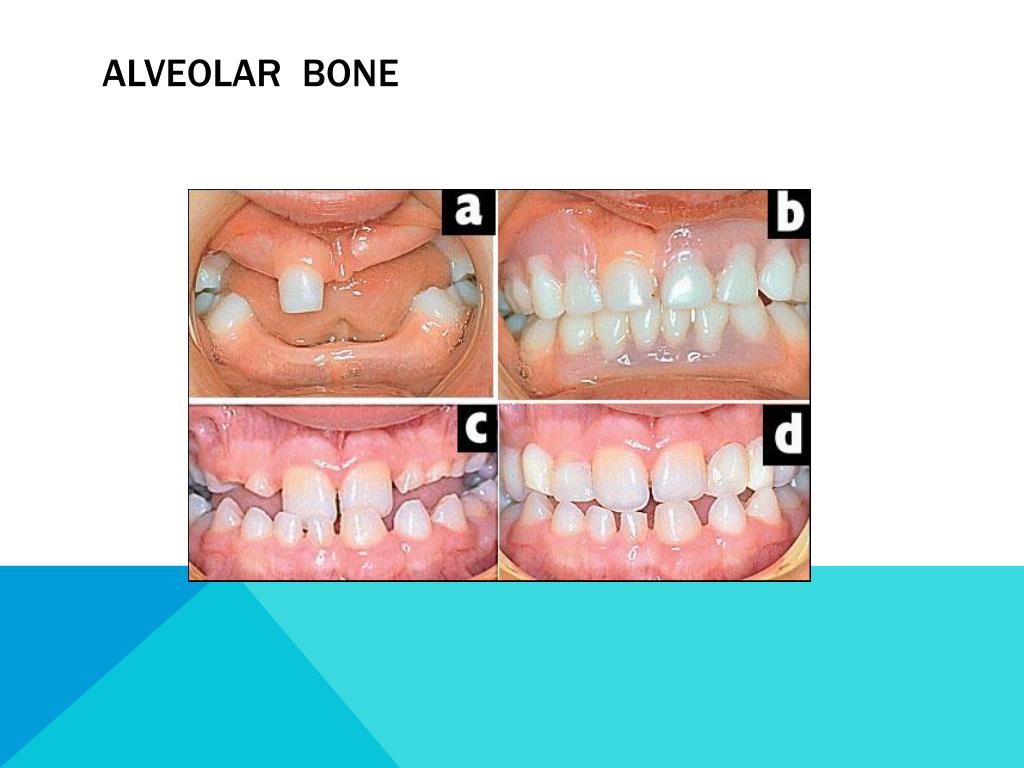 ALVEOLAR BONE

a
b
c
d